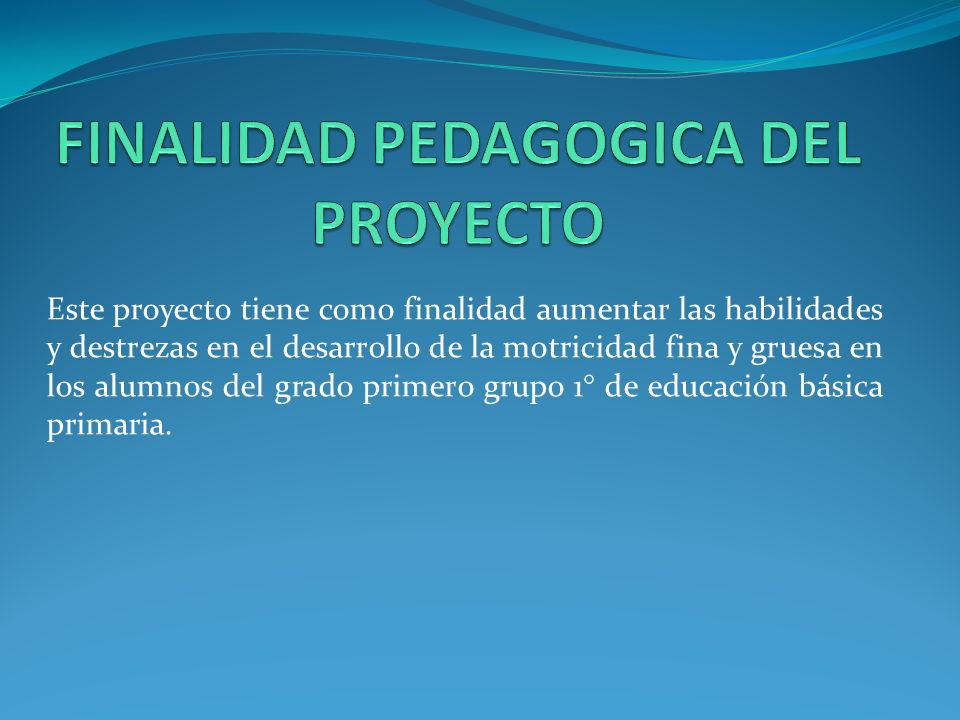 FINALIDAD PEDAGOGICA DEL PROYECTO

Este proyecto tiene como finalidad aumentar las habilidades y destrezas en el desarrollo de la motricidad fina y gruesa en los alumnos del grado primero grupo 1° de educación básica primaria.